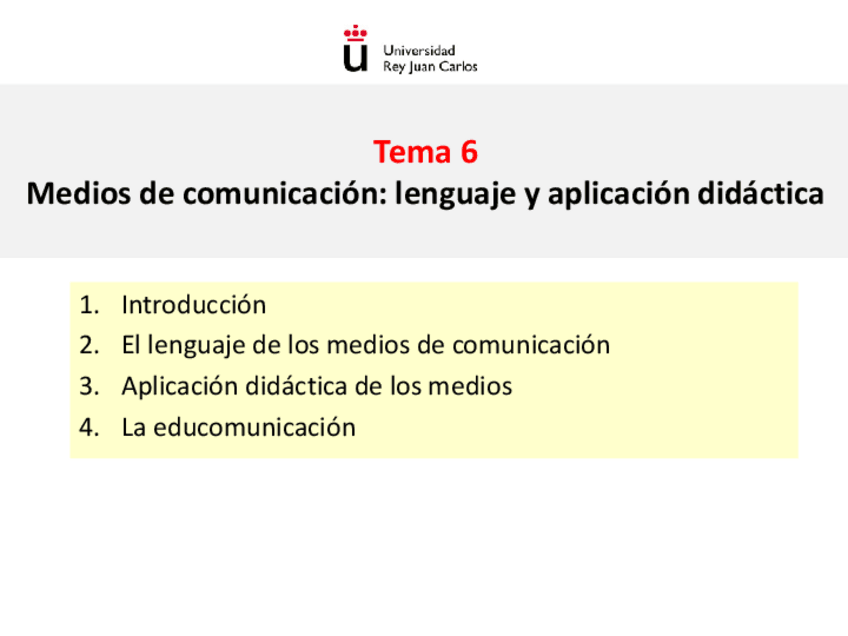 Universidad
Rey Juan Carlos

Tema 6
Medios de comunicación: lenguaje y aplicación didáctica

1. Introducción
2. El lenguaje de los medios de comunicación
3. Aplicación didáctica de los medios
4. La educomunicación